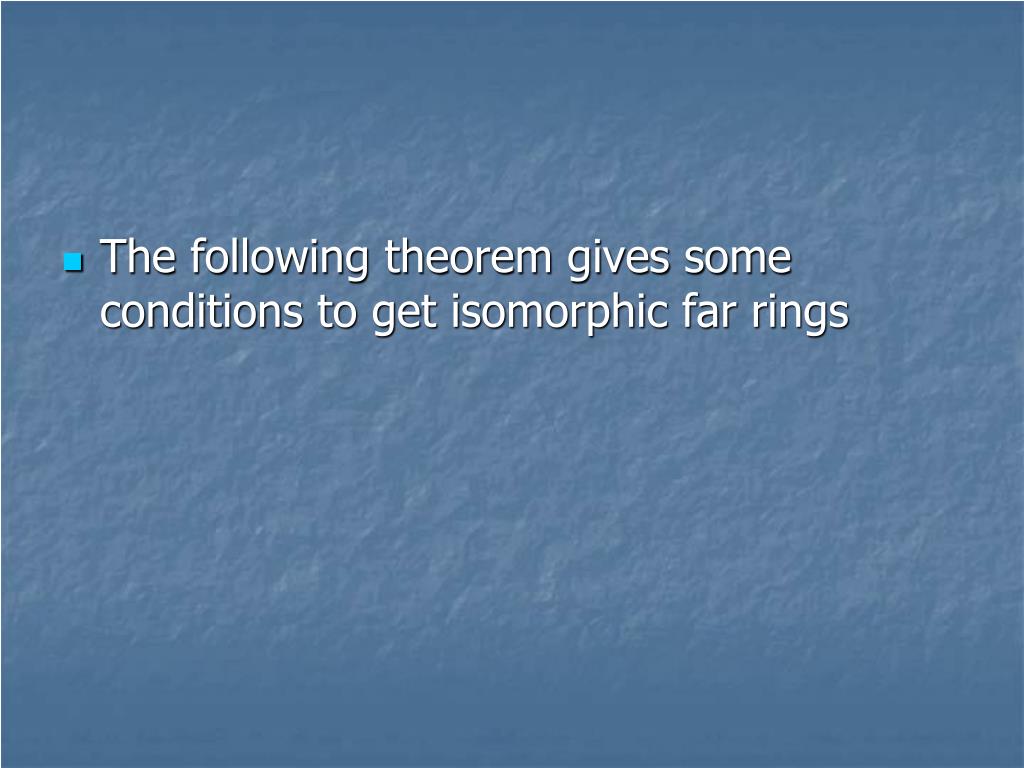 The following theorem gives some conditions to get isomorphic far rings